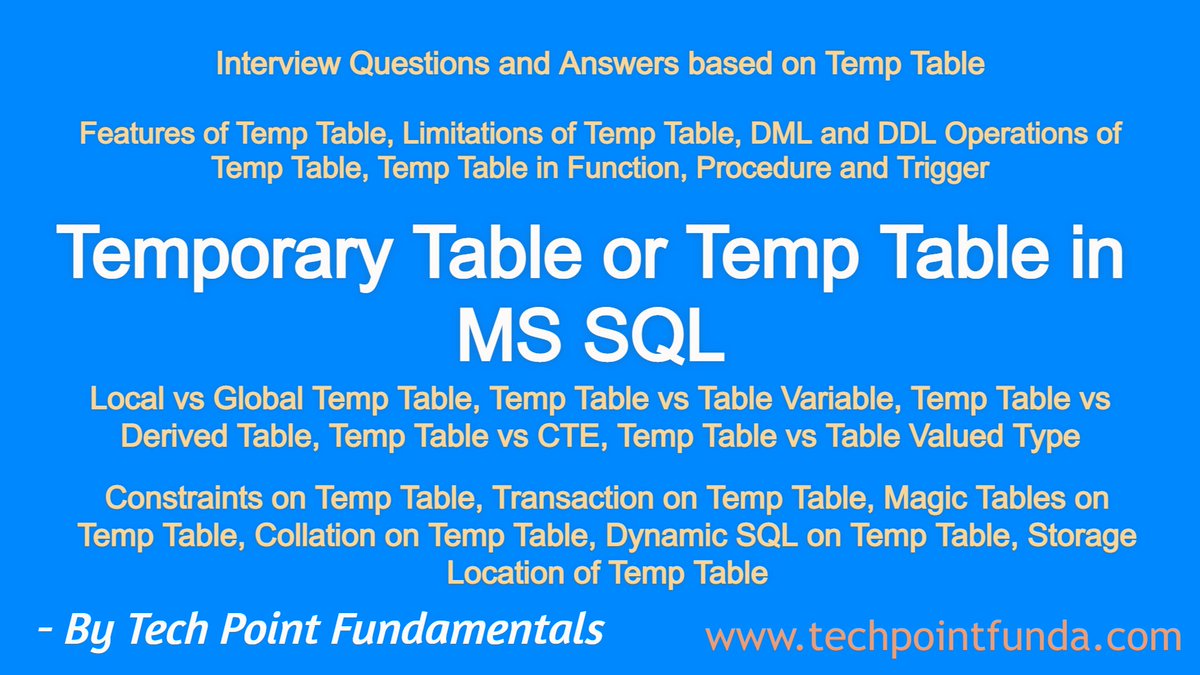 Interview Questions and Answers based on Temp Table

Features of Temp Table, Limitations of Temp Table, DML and DDL Operations of Temp Table, Temp Table in Function, Procedure and Trigger

Temporary Table or Temp Table in MS SQL

Local vs Global Temp Table, Temp Table vs Table Variable, Temp Table vs Derived Table, Temp Table vs CTE, Temp Table vs Table Valued Type

Constraints on Temp Table, Transaction on Temp Table, Magic Tables on Temp Table, Collation on Temp Table, Dynamic SQL on Temp Table, Storage Location of Temp Table

- By Tech Point Fundamentals

www.techpointfunda.com